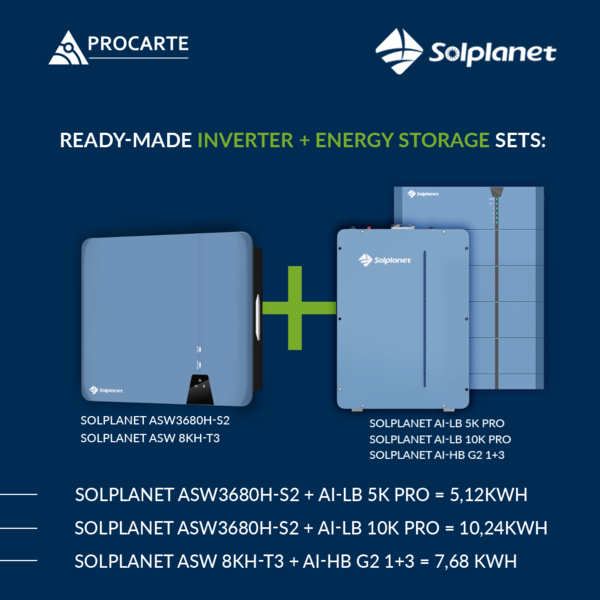 PROCARTE

Solplanet

READY-MADE INVERTER + ENERGY STORAGE SETS:

Solplanet

Solplanet

Solplanet

SOLPLANET ASW3680H-S2
SOLPLANET ASW 8KH-T3

SOLPLANET AI-LB 5K PRO
SOLPLANET AI-LB 10K PRO
SOLPLANET AI-HB G2 1+3

SOLPLANET ASW3680H-S2 + AI-LB 5K PRO = 5,12KWH

SOLPLANET ASW3680H-S2 + AI-LB 10K PRO = 10,24KWH

SOLPLANET ASW 8KH-T3 + AI-HB G2 1+3 = 7,68 KWH